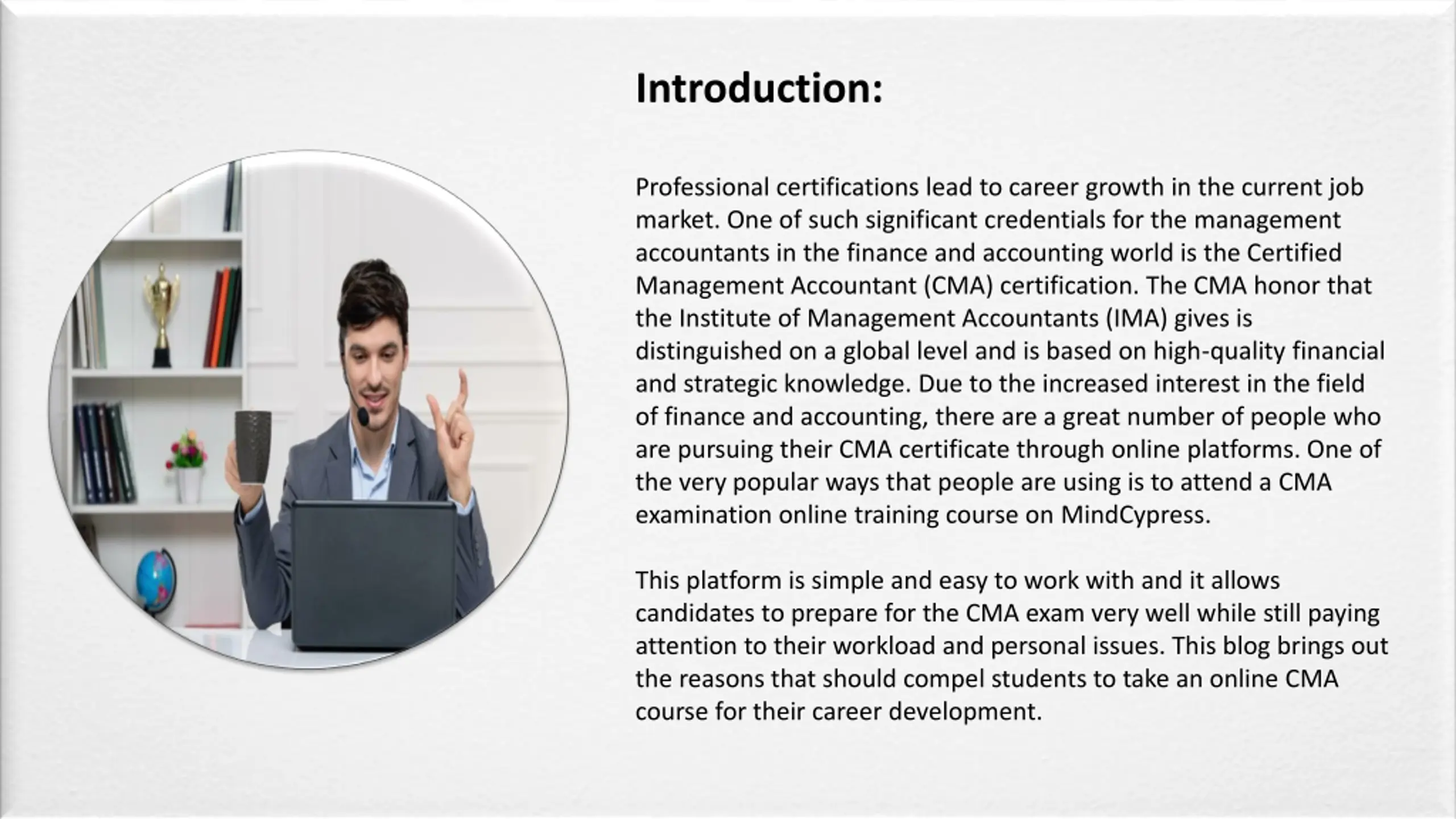 Introduction:

Professional certifications lead to career growth in the current job market. One of such significant credentials for the management accountants in the finance and accounting world is the Certified Management Accountant (CMA) certification. The CMA honor that the Institute of Management Accountants (IMA) gives is distinguished on a global level and is based on high-quality financial and strategic knowledge. Due to the increased interest in the field of finance and accounting, there are a great number of people who are pursuing their CMA certificate through online platforms. One of the very popular ways that people are using is to attend a CMA examination online training course on MindCypress.

This platform is simple and easy to work with and it allows candidates to prepare for the CMA exam very well while still paying attention to their workload and personal issues. This blog brings out the reasons that should compel students to take an online CMA course for their career development.